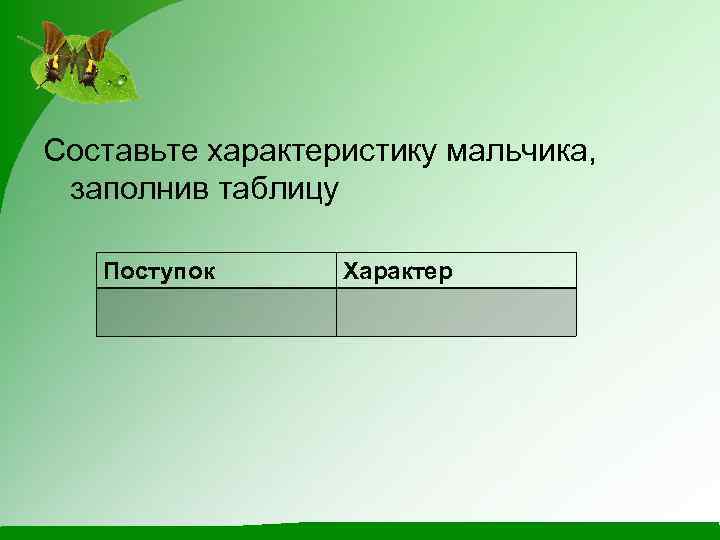 Составьте характеристику мальчика, заполнив таблицу

| Поступок | Характер |
|---|---|
| | |